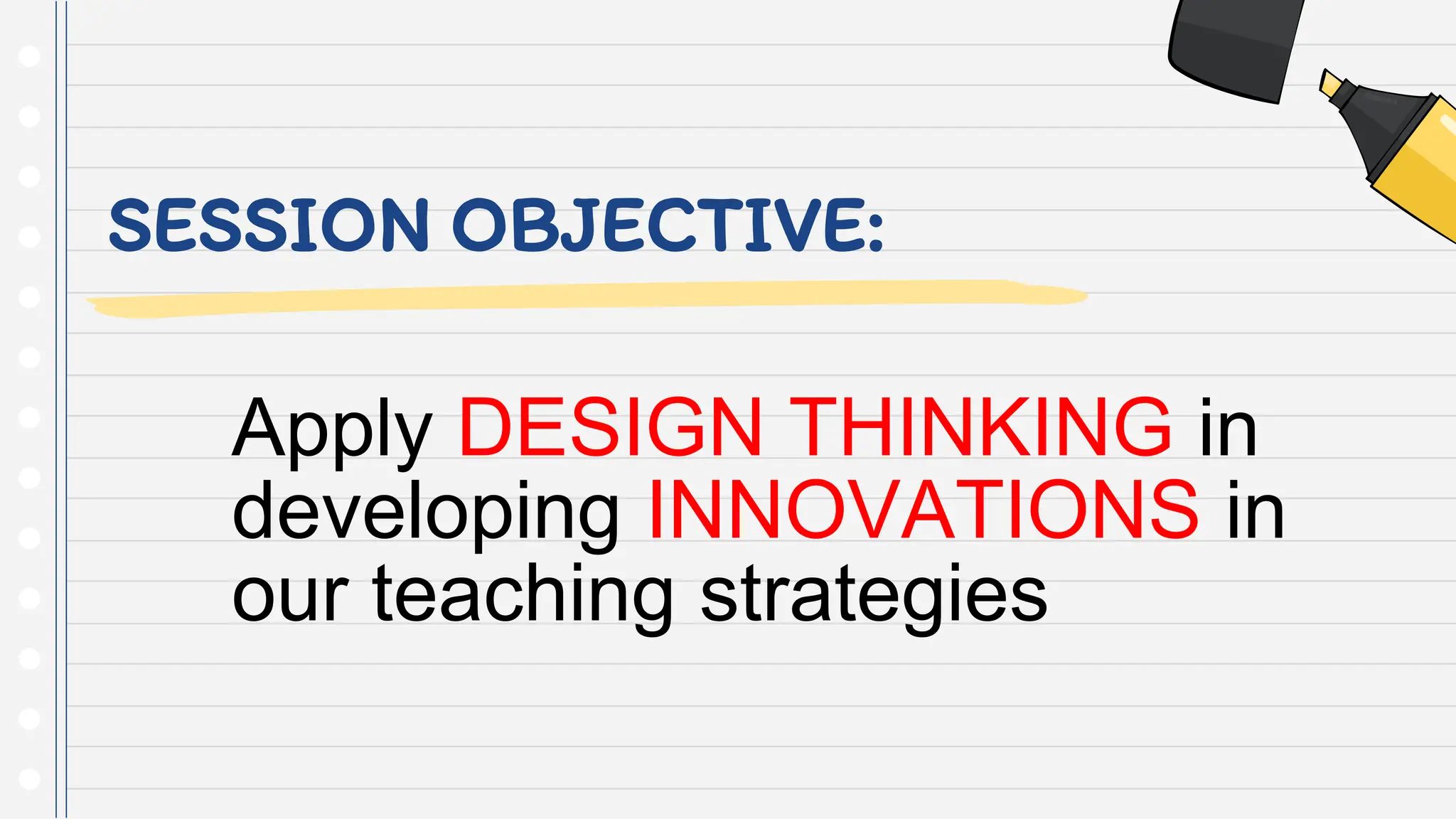 SESSION OBJECTIVE:

Apply DESIGN THINKING in developing INNOVATIONS in our teaching strategies